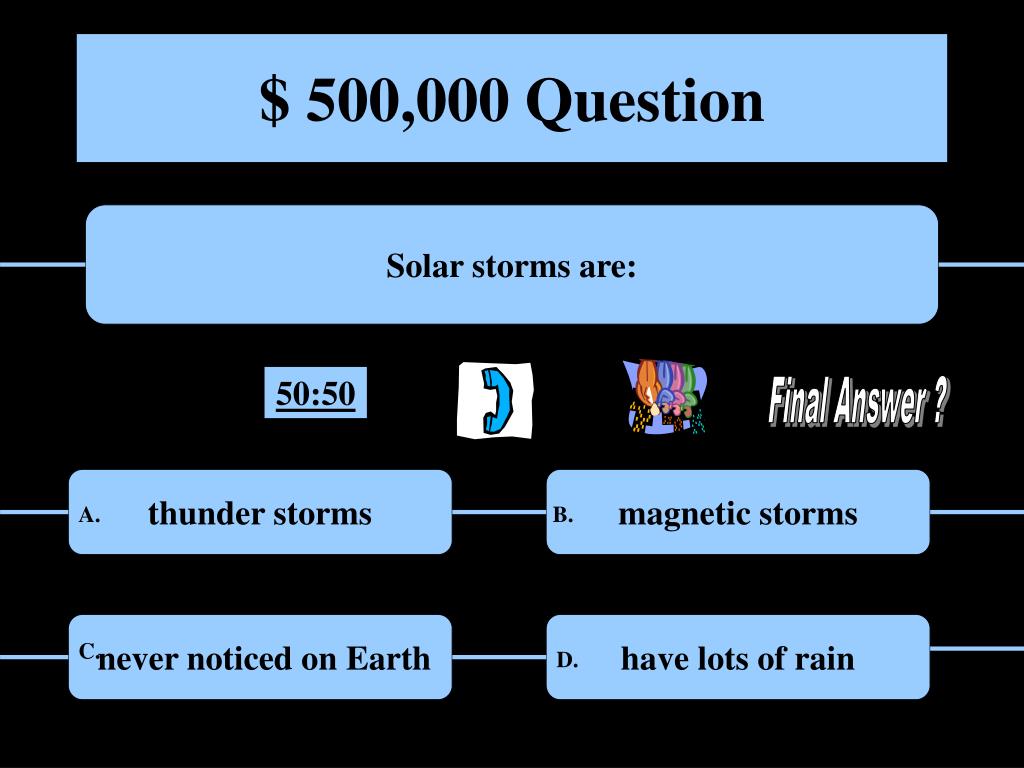 $ 500,000 Question

Solar storms are:

50:50

Final Answer ?

A. thunder storms

B. magnetic storms

C never noticed on Earth

D. have lots of rain